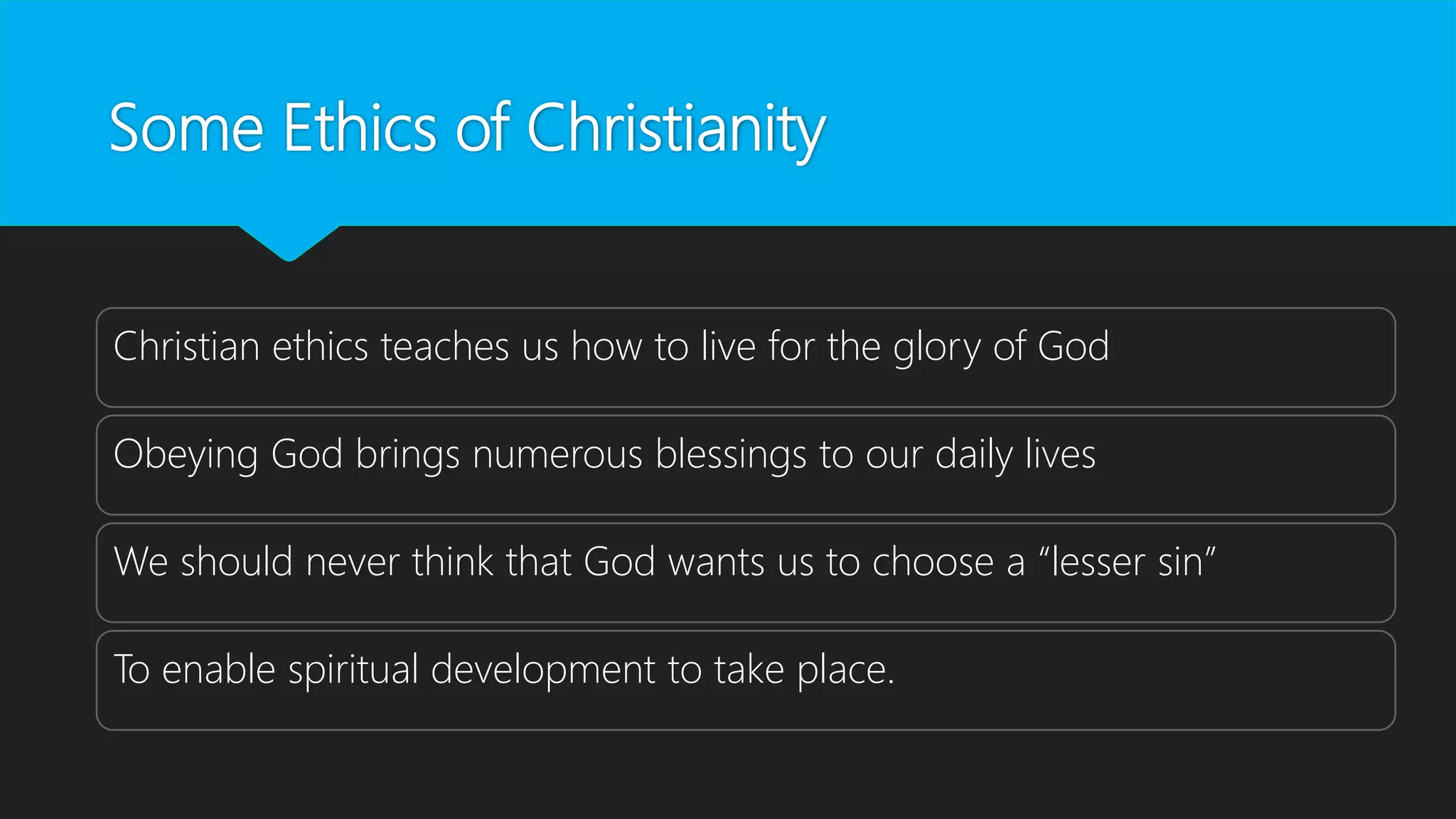 Some Ethics of Christianity

Christian ethics teaches us how to live for the glory of God

Obeying God brings numerous blessings to our daily lives

We should never think that God wants us to choose a “lesser sin”

To enable spiritual development to take place.